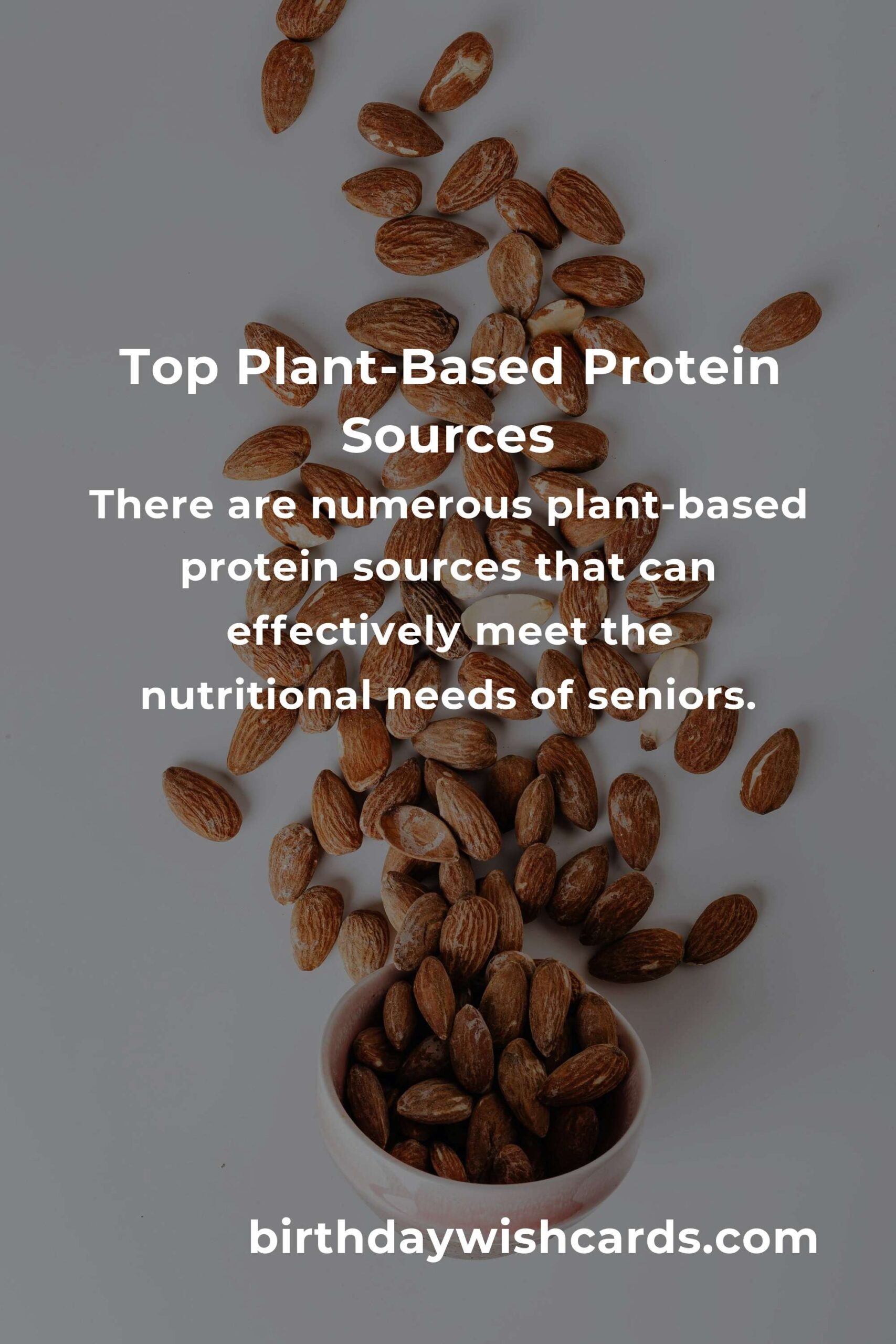 Top Plant-Based Protein Sources

There are numerous plant-based protein sources that can effectively meet the nutritional needs of seniors.

birthdaywishcards.com